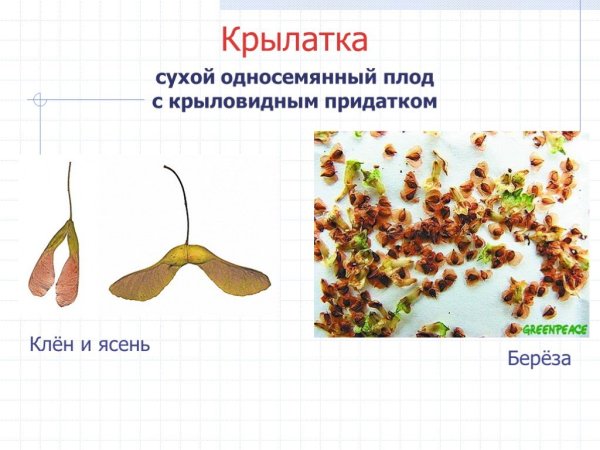 Крылатка

сухой односемянный плод с крыловидным придатком

GREENPEACE

Клён и ясень

Берёза